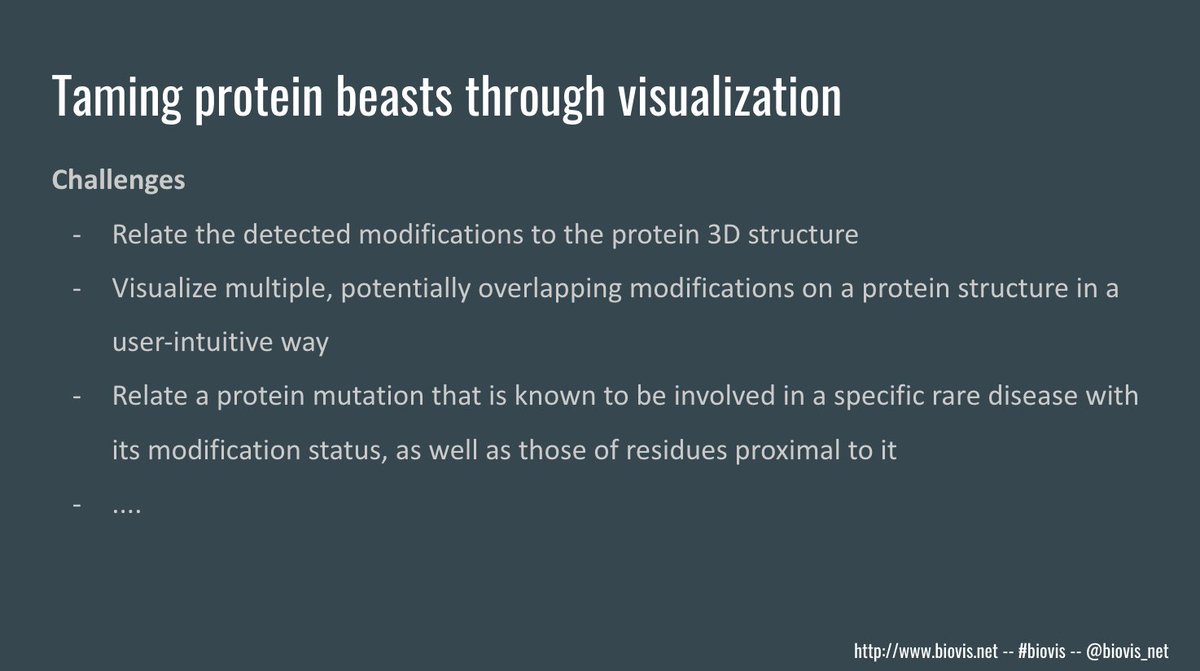 Taming protein beasts through visualization

Challenges

- Relate the detected modifications to the protein 3D structure
- Visualize multiple, potentially overlapping modifications on a protein structure in a user-intuitive way
- Relate a protein mutation that is known to be involved in a specific rare disease with its modification status, as well as those of residues proximal to it
- ....

http://www.biovis.net -- #biovis -- @biovis_net